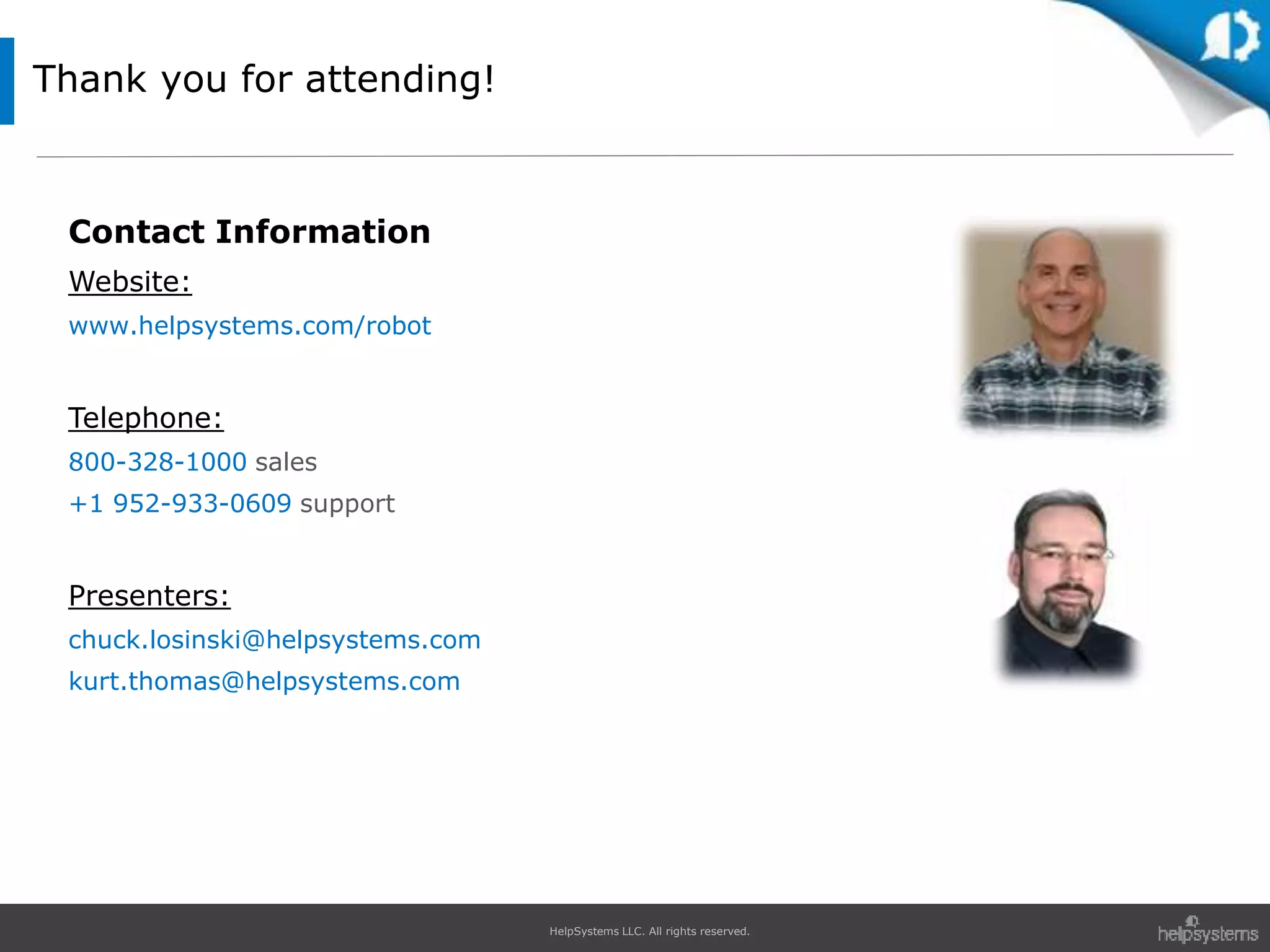 Thank you for attending!

Contact Information

Website:

www.helpsystems.com/robot

Telephone:

800-328-1000 sales

+1 952-933-0609 support

Presenters:

chuck.losinski@helpsystems.com

kurt.thomas@helpsystems.com

HelpSystems LLC. All rights reserved.

helpsystems